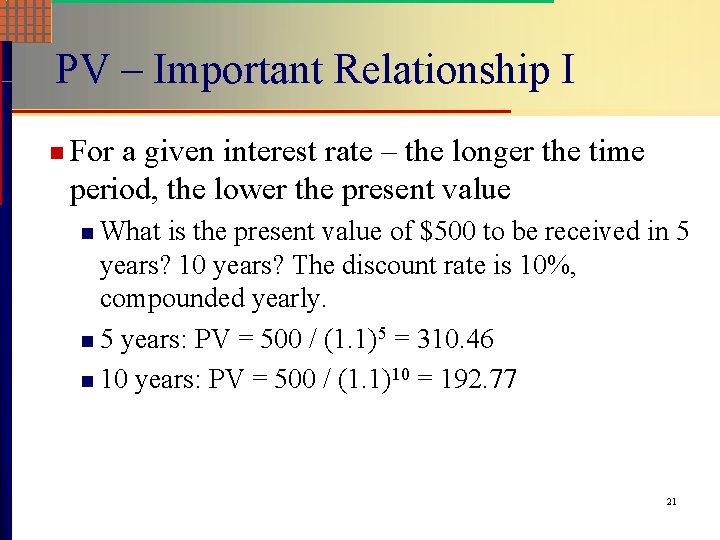 PV – Important Relationship I

For a given interest rate – the longer the time period, the lower the present value

What is the present value of \$500 to be received in 5 years? 10 years? The discount rate is 10%, compounded yearly.

5 years: PV = $500 / (1.1)^5 = 310.46$

10 years: PV = $500 / (1.1)^{10} = 192.77$

21